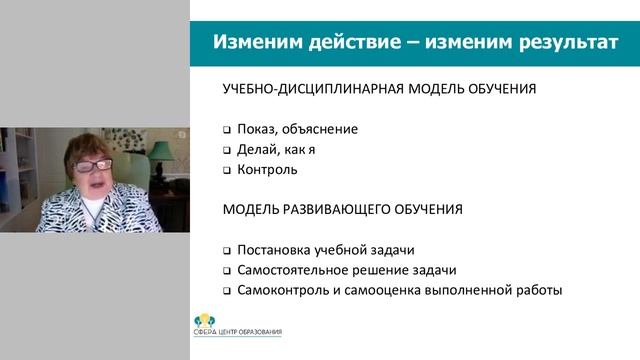 Изменим действие – изменим результат

УЧЕБНО-ДИСЦИПЛИНАРНАЯ МОДЕЛЬ ОБУЧЕНИЯ

❑ Показ, объяснение
❑ Делай, как я
❑ Контроль

МОДЕЛЬ РАЗВИВАЮЩЕГО ОБУЧЕНИЯ

❑ Постановка учебной задачи
❑ Самостоятельное решение задачи
❑ Самоконтроль и самооценка выполненной работы

СФЕРА ЦЕНТР ОБРАЗОВАНИЯ